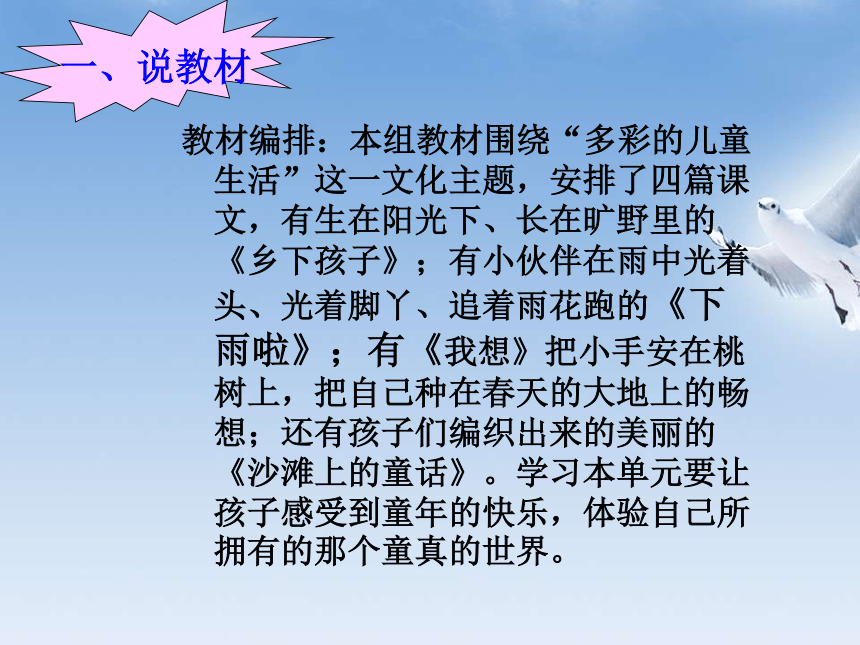 一、说教材

教材编排：本组教材围绕“多彩的儿童生活”这一文化主题，安排了四篇课文，有生在阳光下、长在旷野里的《乡下孩子》；有小伙伴在雨中光着头、光着脚丫、追着雨花跑的《下雨啦》；有《我想》把小手安在桃树上，把自己种在春天的大地上的畅想；还有孩子们编织出来的美丽的《沙滩上的童话》。学习本单元要让孩子感受到童年的快乐，体验自己所拥有的那个童真的世界。